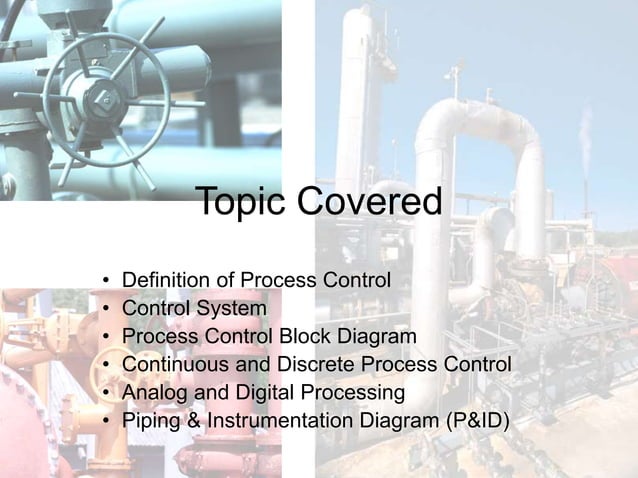 Topic Covered

• Definition of Process Control
• Control System
• Process Control Block Diagram
• Continuous and Discrete Process Control
• Analog and Digital Processing
• Piping & Instrumentation Diagram (P&ID)